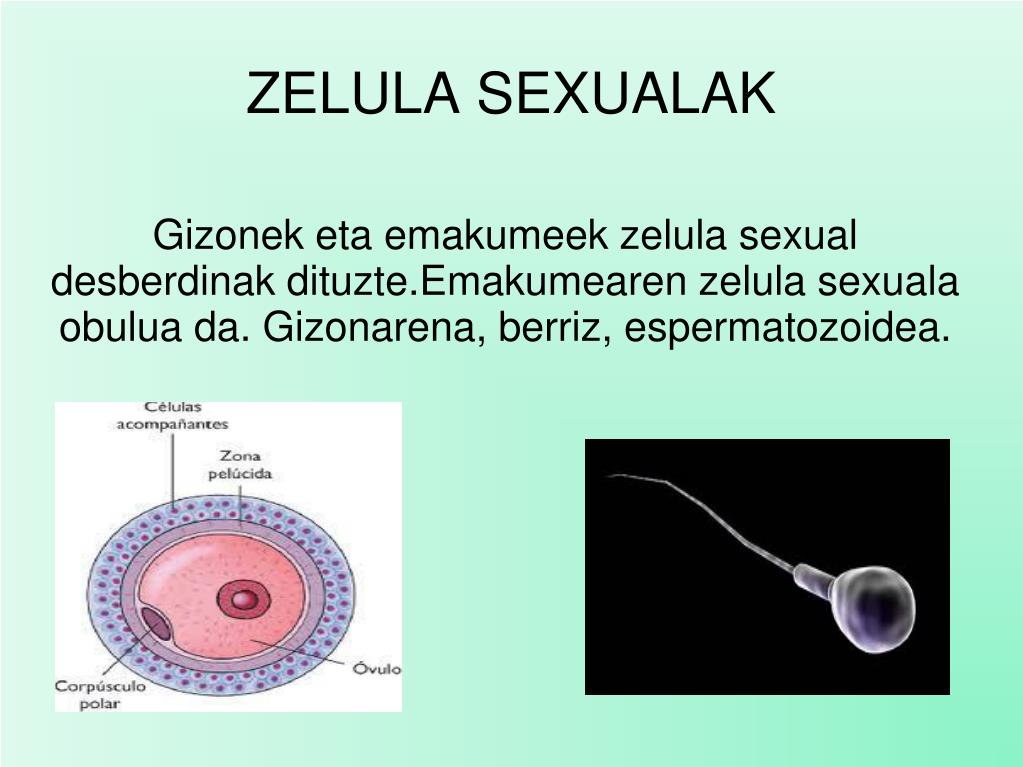 ZELULA SEXUALAK

Gizonek eta emakumeek zelula sexual desberdinak dituzte.Emakumearen zelula sexuala obulua da. Gizonarena, berriz, espermatozoidea.

Células acompañantes

Zona pelúcida

Óvulo

Corpúsculo polar